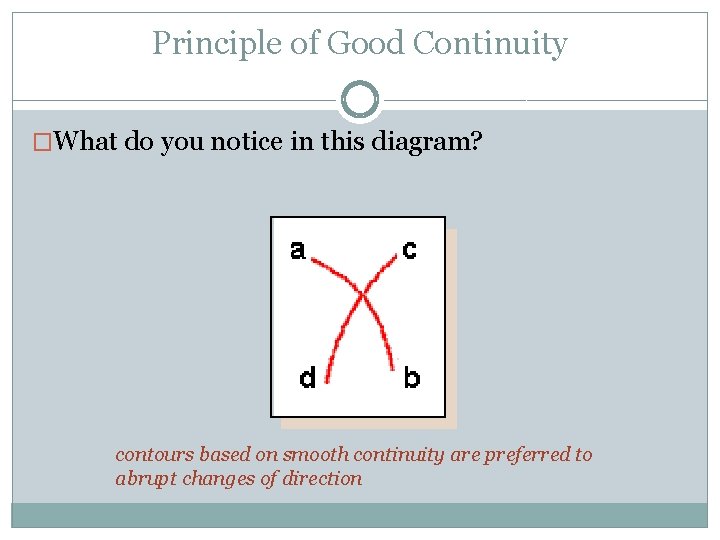 Principle of Good Continuity

□What do you notice in this diagram?

a c

d b

contours based on smooth continuity are preferred to abrupt changes of direction